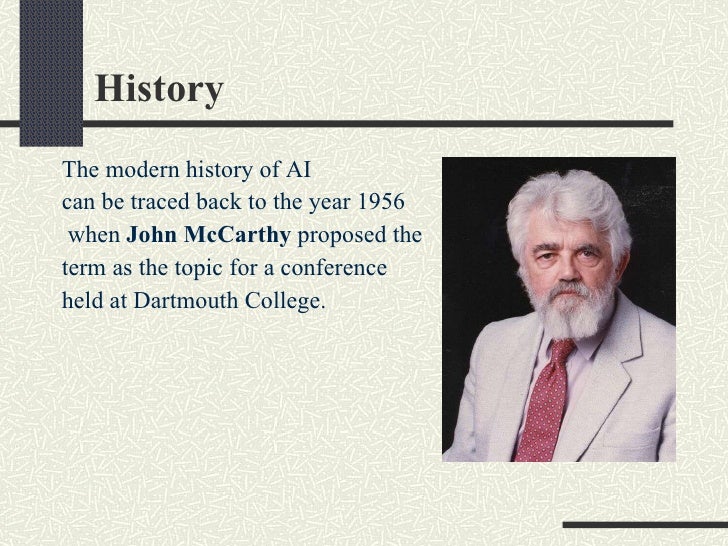 History

The modern history of AI can be traced back to the year 1956 when John McCarthy proposed the term as the topic for a conference held at Dartmouth College.